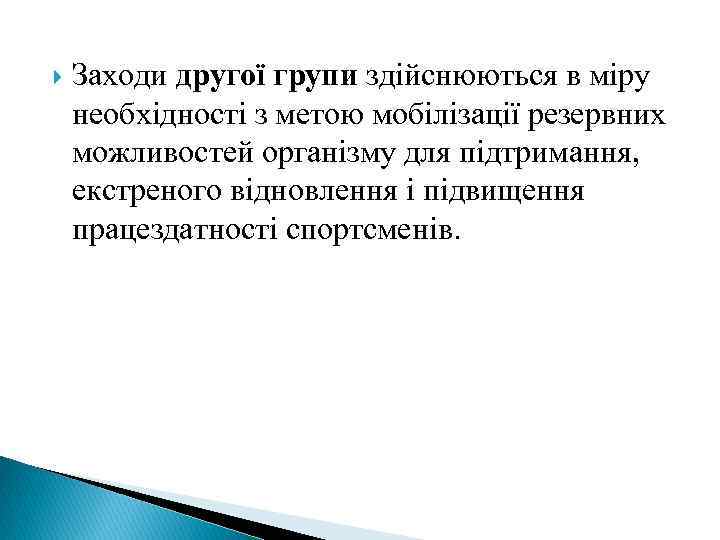 Заходи другої групи здійснюються в міру необхідності з метою мобілізації резервних можливостей організму для підтримання, екстреного відновлення і підвищення працездатності спортсменів.